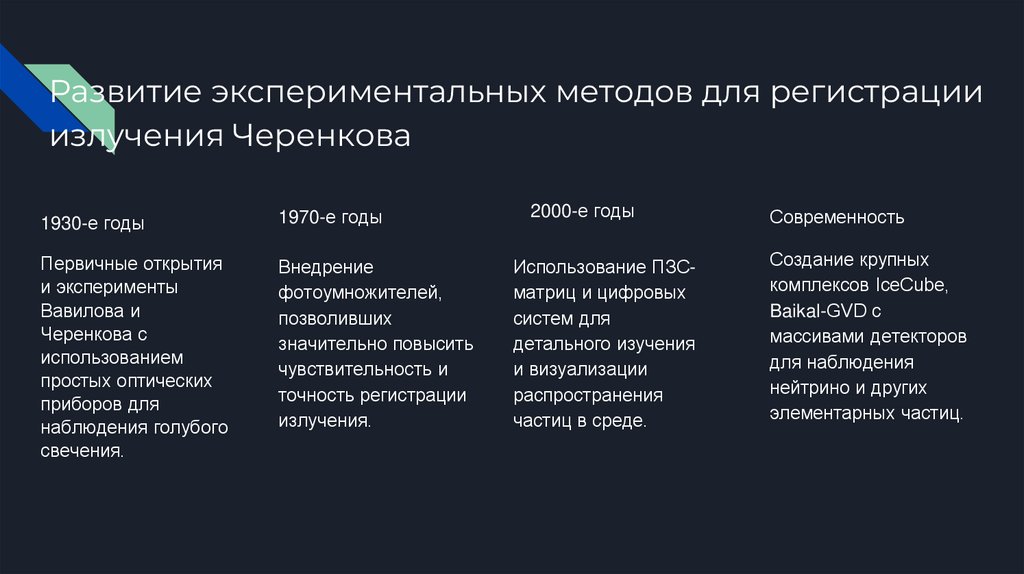 Развитие экспериментальных методов для регистрации излучения Черенкова

1930-е годы

Первичные открытия и эксперименты Вавилова и Черенкова с использованием простых оптических приборов для наблюдения голубого свечения.

1970-е годы

Внедрение фотоумножителей, позволивших значительно повысить чувствительность и точность регистрации излучения.

2000-е годы

Использование ПЗС-матриц и цифровых систем для детального изучения и визуализации распространения частиц в среде.

Современность

Создание крупных комплексов IceCube, Baikal-GVD с массивами детекторов для наблюдения нейтрино и других элементарных частиц.